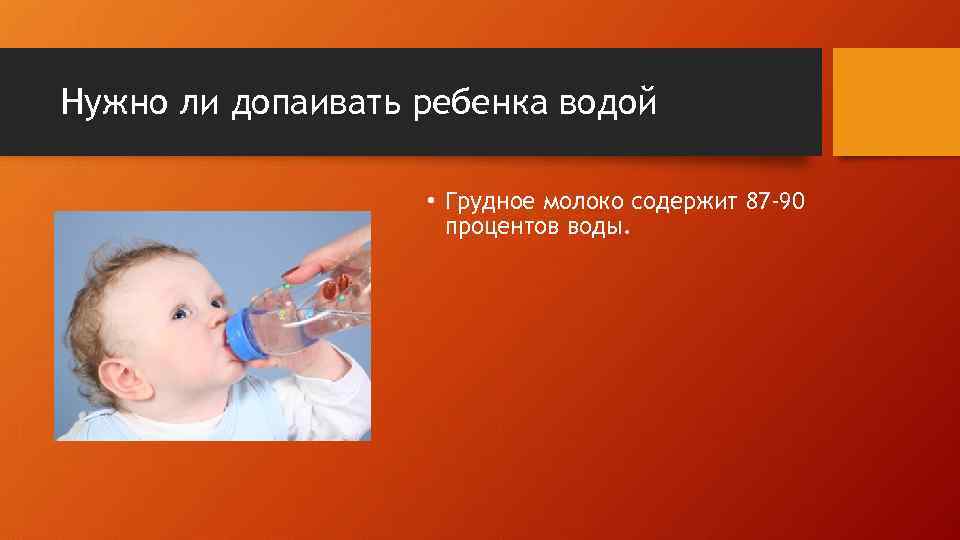 Нужно ли допаивать ребенка водой

• Грудное молоко содержит 87-90 процентов воды.